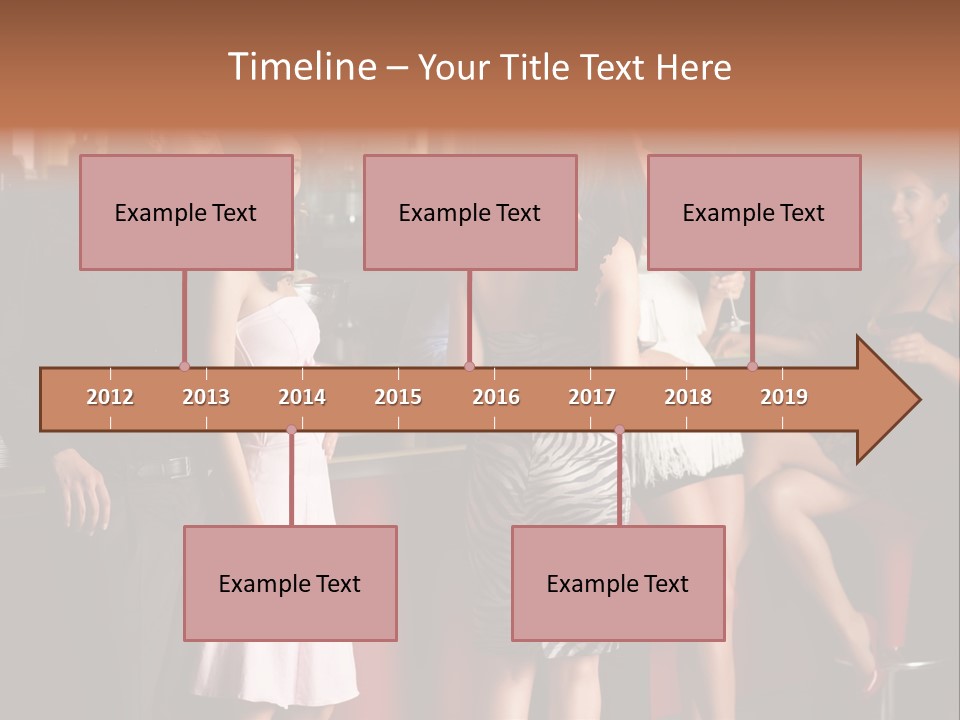 Timeline – Your Title Text Here

Example Text

Example Text

Example Text

2012 2013 2014 2015 2016 2017 2018 2019

Example Text

Example Text